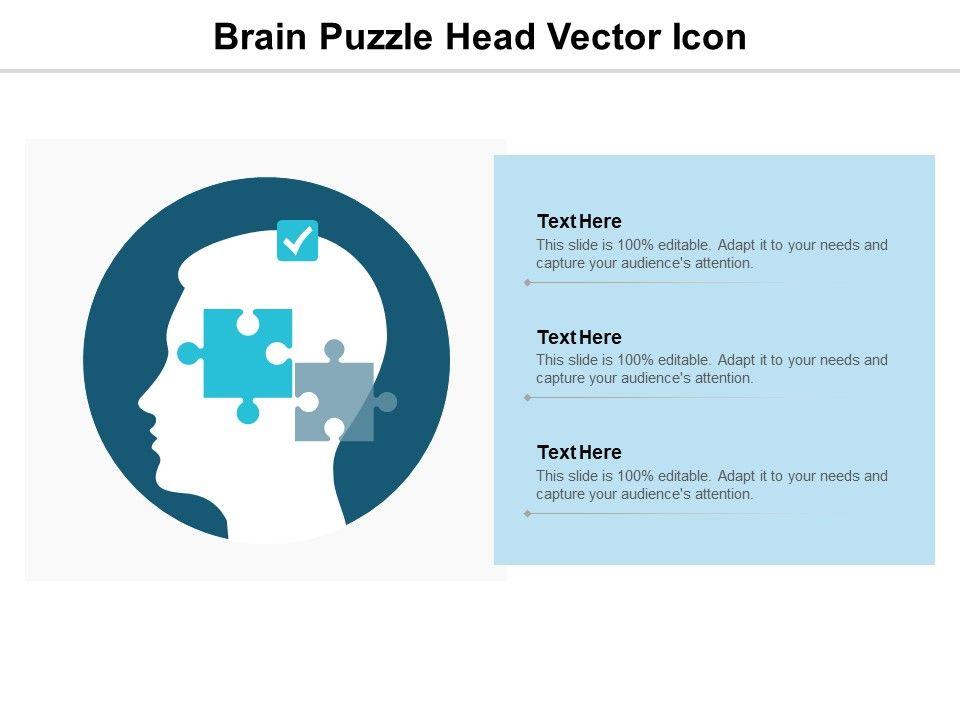 Brain Puzzle Head Vector Icon

Text Here
This slide is 100% editable. Adapt it to your needs and capture your audience's attention.

Text Here
This slide is 100% editable. Adapt it to your needs and capture your audience's attention.

Text Here
This slide is 100% editable. Adapt it to your needs and capture your audience's attention.